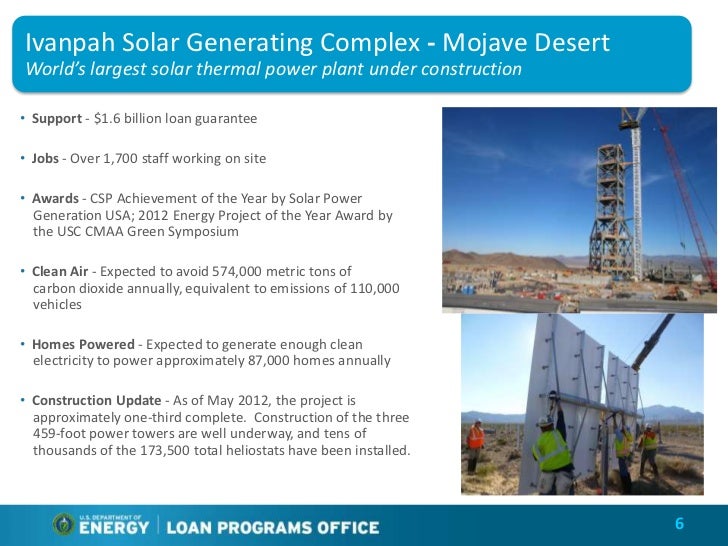 Ivanpah Solar Generating Complex - Mojave Desert
World's largest solar thermal power plant under construction

• Support - $1.6 billion loan guarantee

• Jobs - Over 1,700 staff working on site

• Awards - CSP Achievement of the Year by Solar Power Generation USA; 2012 Energy Project of the Year Award by the USC CMAA Green Symposium

• Clean Air - Expected to avoid 574,000 metric tons of carbon dioxide annually, equivalent to emissions of 110,000 vehicles

• Homes Powered - Expected to generate enough clean electricity to power approximately 87,000 homes annually

• Construction Update - As of May 2012, the project is approximately one-third complete. Construction of the three 459-foot power towers are well underway, and tens of thousands of the 173,500 total heliostats have been installed.

U.S. DEPARTMENT OF ENERGY | LOAN PROGRAMS OFFICE

6